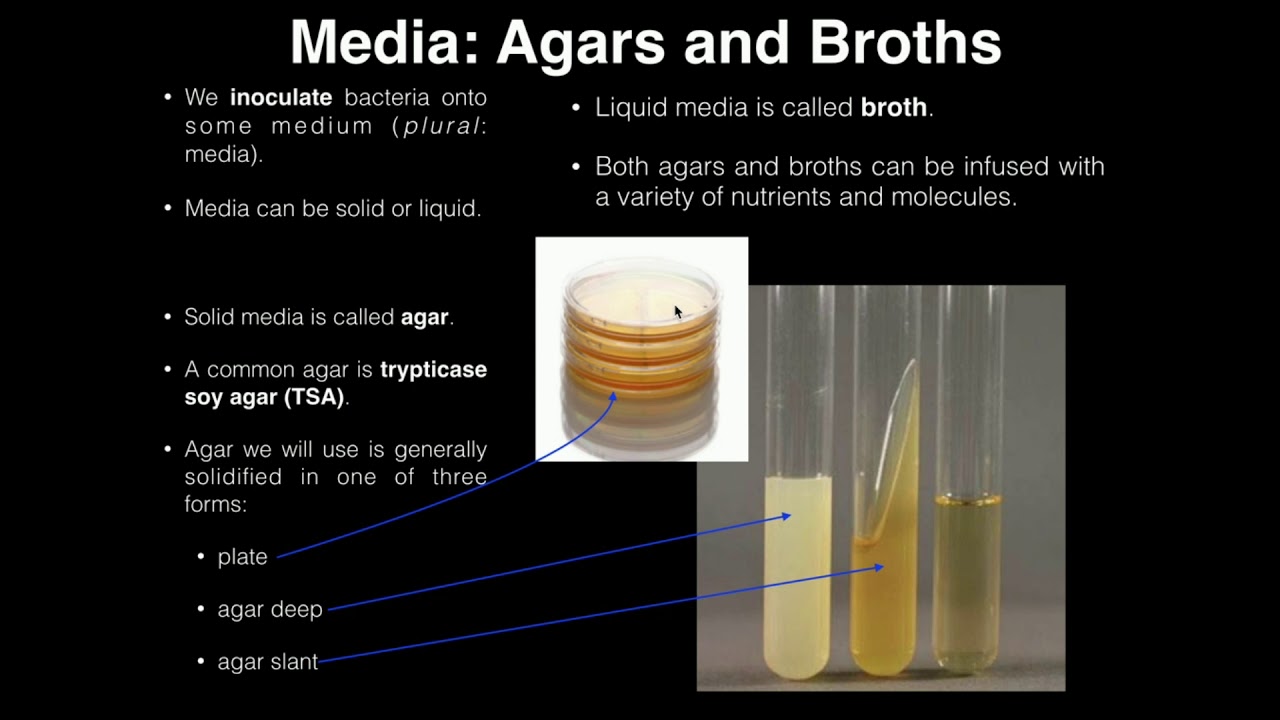 Media: Agars and Broths

• We inoculate bacteria onto some medium (plural: media).

• Media can be solid or liquid.

• Solid media is called agar.

• A common agar is trypticase soy agar (TSA).

• Agar we will use is generally solidified in one of three forms:

• plate

• agar deep

• agar slant

• Liquid media is called broth.

• Both agars and broths can be infused with a variety of nutrients and molecules.